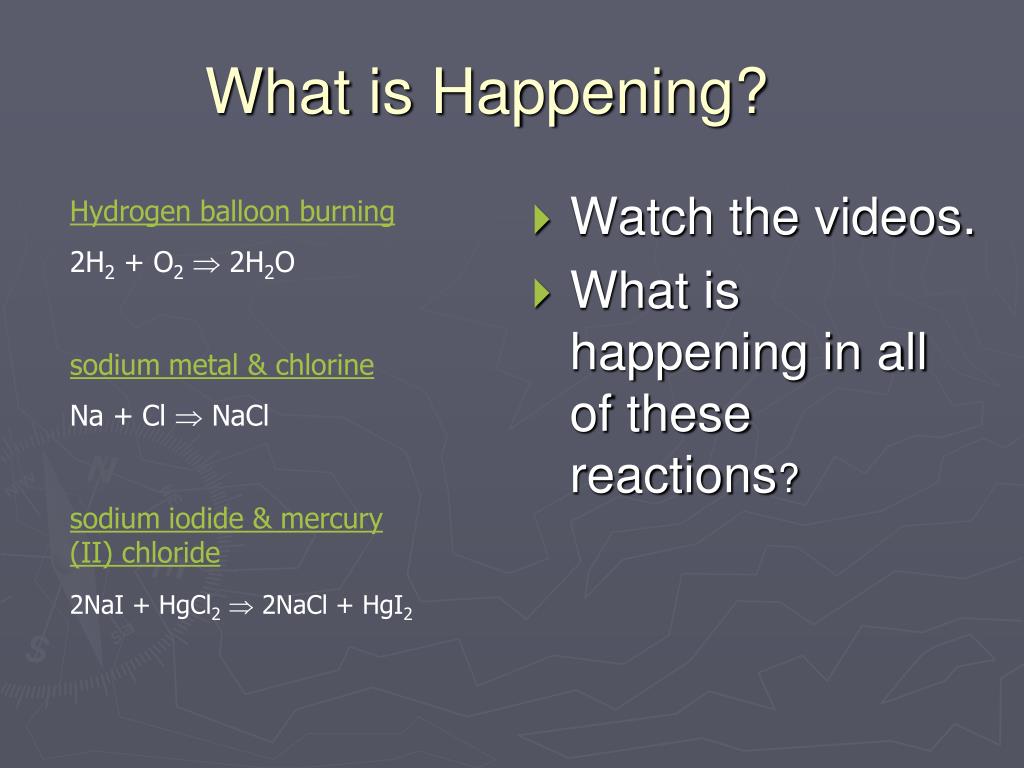 What is Happening?

Hydrogen balloon burning

$2H_2 + O_2 \Rightarrow 2H_2O$

sodium metal & chlorine

$Na + Cl \Rightarrow NaCl$

sodium iodide & mercury (II) chloride

$2NaI + HgCl_2 \Rightarrow 2NaCl + HgI_2$

Watch the videos.

What is happening in all of these reactions?